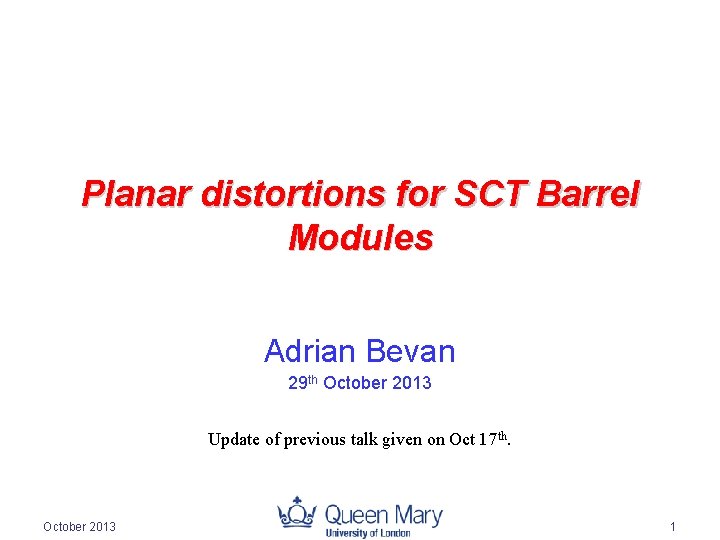 Planar distortions for SCT Barrel Modules

Adrian Bevan

29$^{th}$ October 2013

Update of previous talk given on Oct 17$^{th}$.

October 2013

Queen Mary
University of London

1